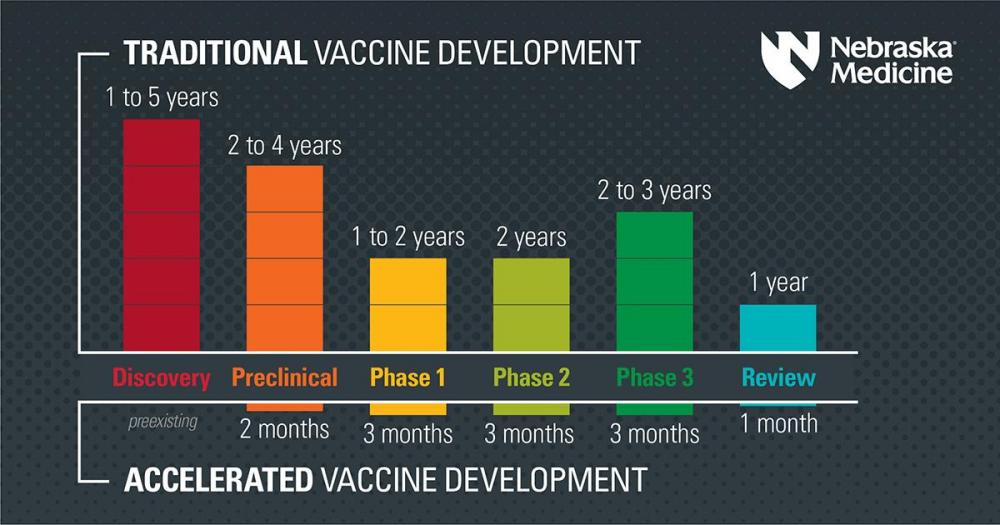 TRADITIONAL VACCINE DEVELOPMENT

Nebraska Medicine

1 to 5 years

2 to 4 years

1 to 2 years

2 years

2 to 3 years

1 year

Discovery

Preclinical

Phase 1

Phase 2

Phase 3

Review

preexisting

2 months

3 months

3 months

3 months

1 month

ACCELERATED VACCINE DEVELOPMENT